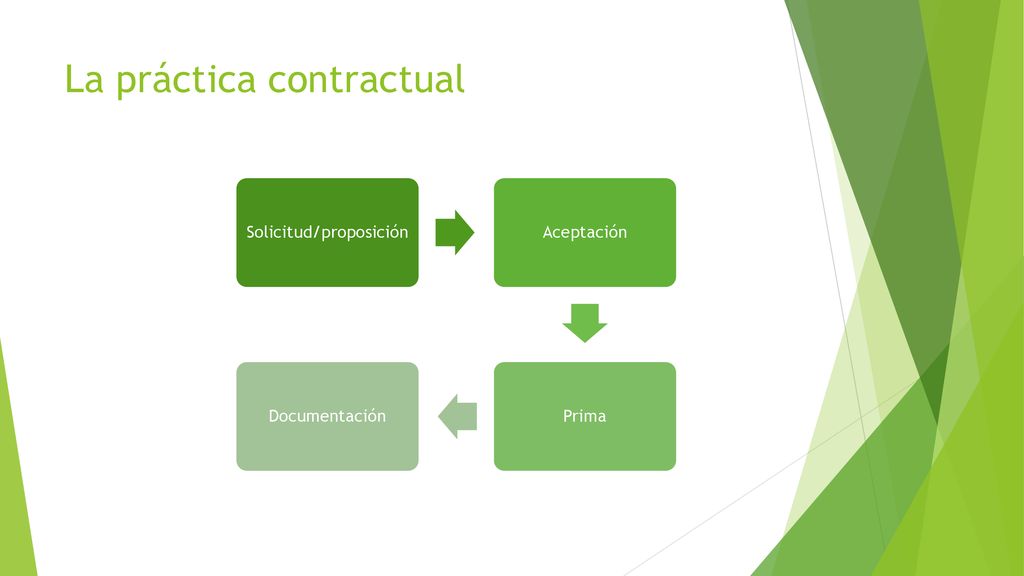 La práctica contractual

Solicitud/proposición

Aceptación

Prima

Documentación